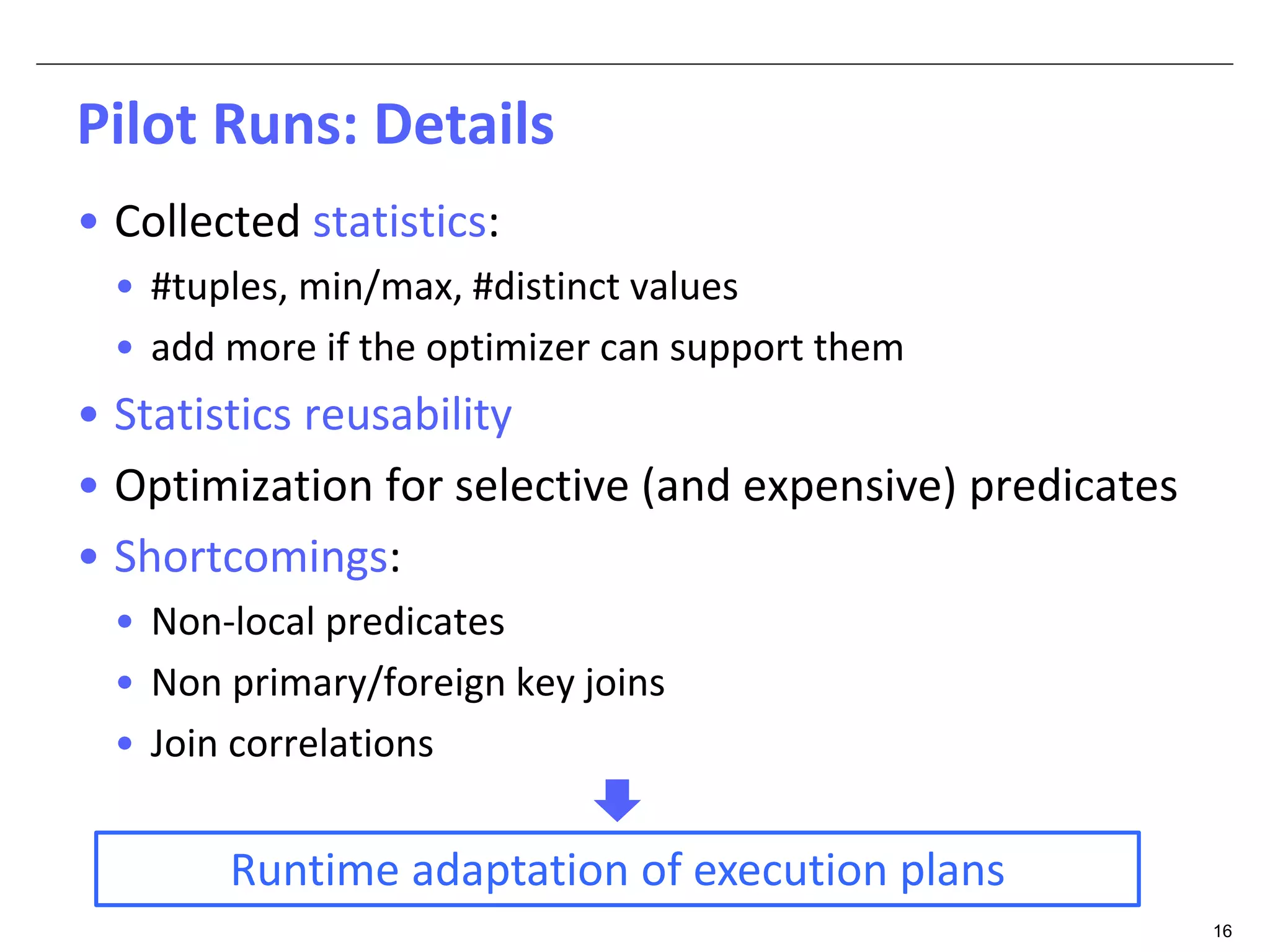 Pilot Runs: Details

• Collected statistics:
  • #tuples, min/max, #distinct values
  • add more if the optimizer can support them
• Statistics reusability
• Optimization for selective (and expensive) predicates
• Shortcomings:
  • Non-local predicates
  • Non primary/foreign key joins
  • Join correlations

Runtime adaptation of execution plans

16